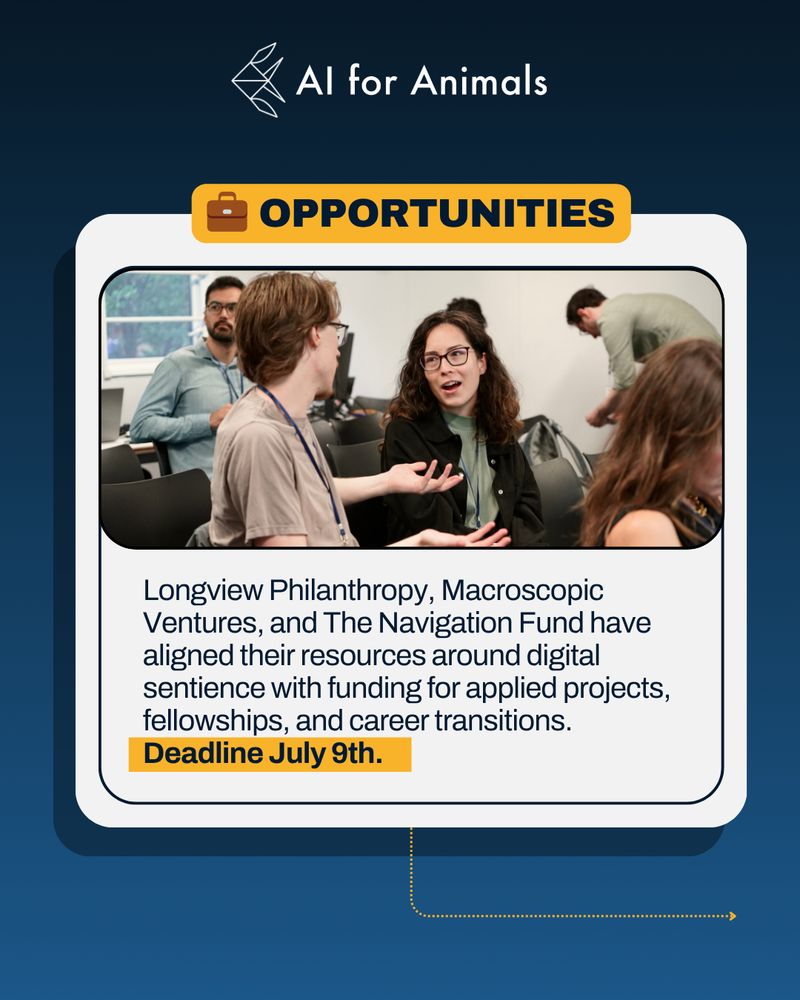 AI for Animals

OPPORTUNITIES

Longview Philanthropy, Macroscopic Ventures, and The Navigation Fund have aligned their resources around digital sentience with funding for applied projects, fellowships, and career transitions. Deadline July 9th.